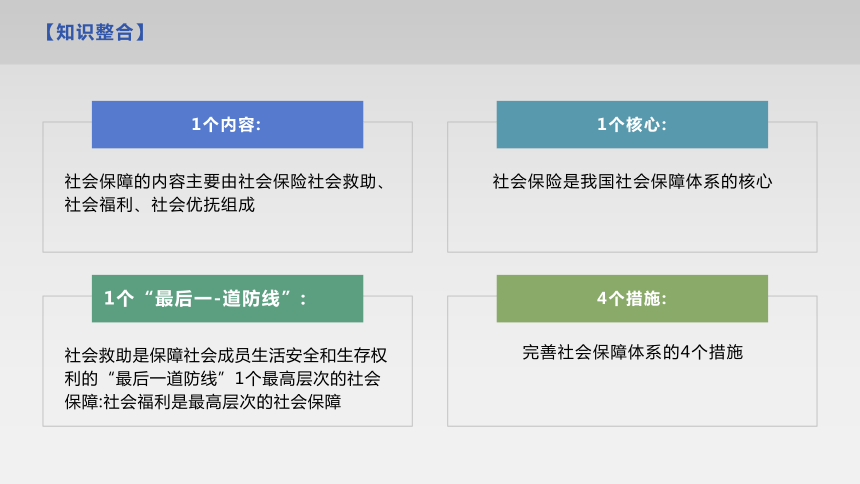 【知识整合】

1个内容:

社会保障的内容主要由社会保险社会救助、社会福利、社会优抚组成

1个核心:

社会保险是我国社会保障体系的核心

1个“最后一-道防线”:

社会救助是保障社会成员生活安全和生存权利的“最后一道防线”1个最高层次的社会保障:社会福利是最高层次的社会保障

4个措施:

完善社会保障体系的4个措施